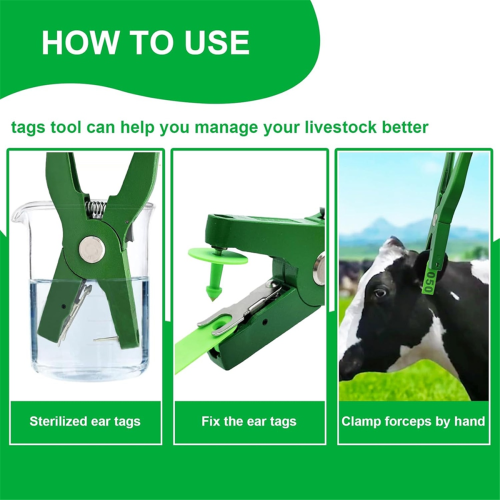 HOW TO USE

tags tool can help you manage your livestock better

050

Sterilized ear tags

Fix the ear tags

Clamp forceps by hand